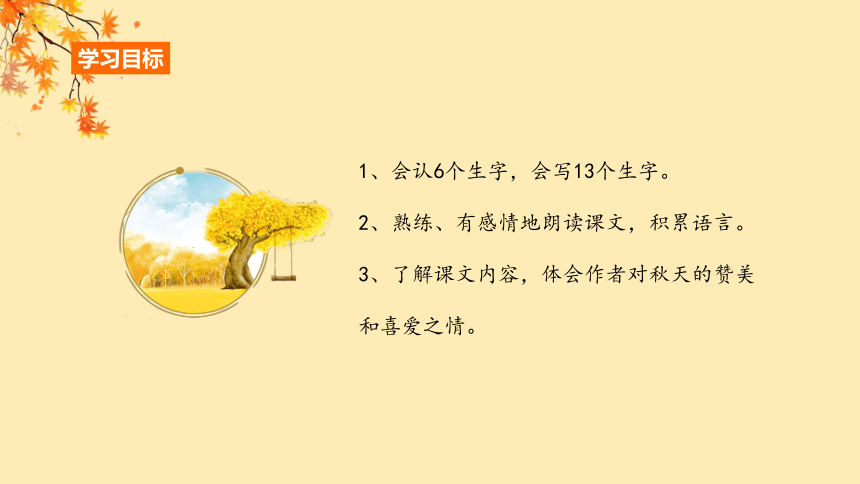 学习目标

1、会认6个生字，会写13个生字。

2、熟练、有感情地朗读课文，积累语言。

3、了解课文内容，体会作者对秋天的赞美和喜爱之情。